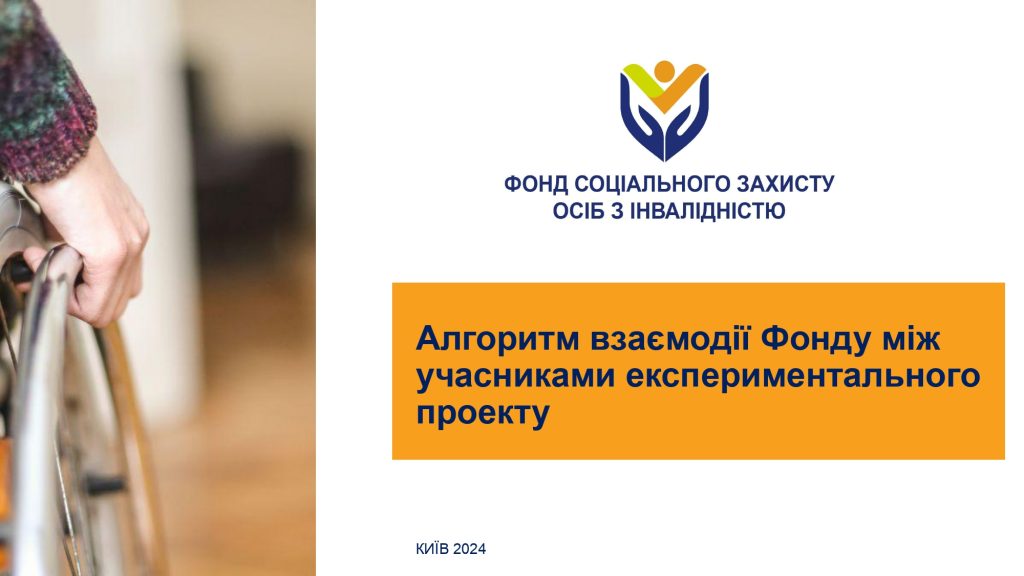 ФОНД СОЦІАЛЬНОГО ЗАХИСТУ
ОСІБ З ІНВАЛІДНІСТЮ

Алгоритм взаємодії Фонду між учасниками експериментального проекту

КИЇВ 2024